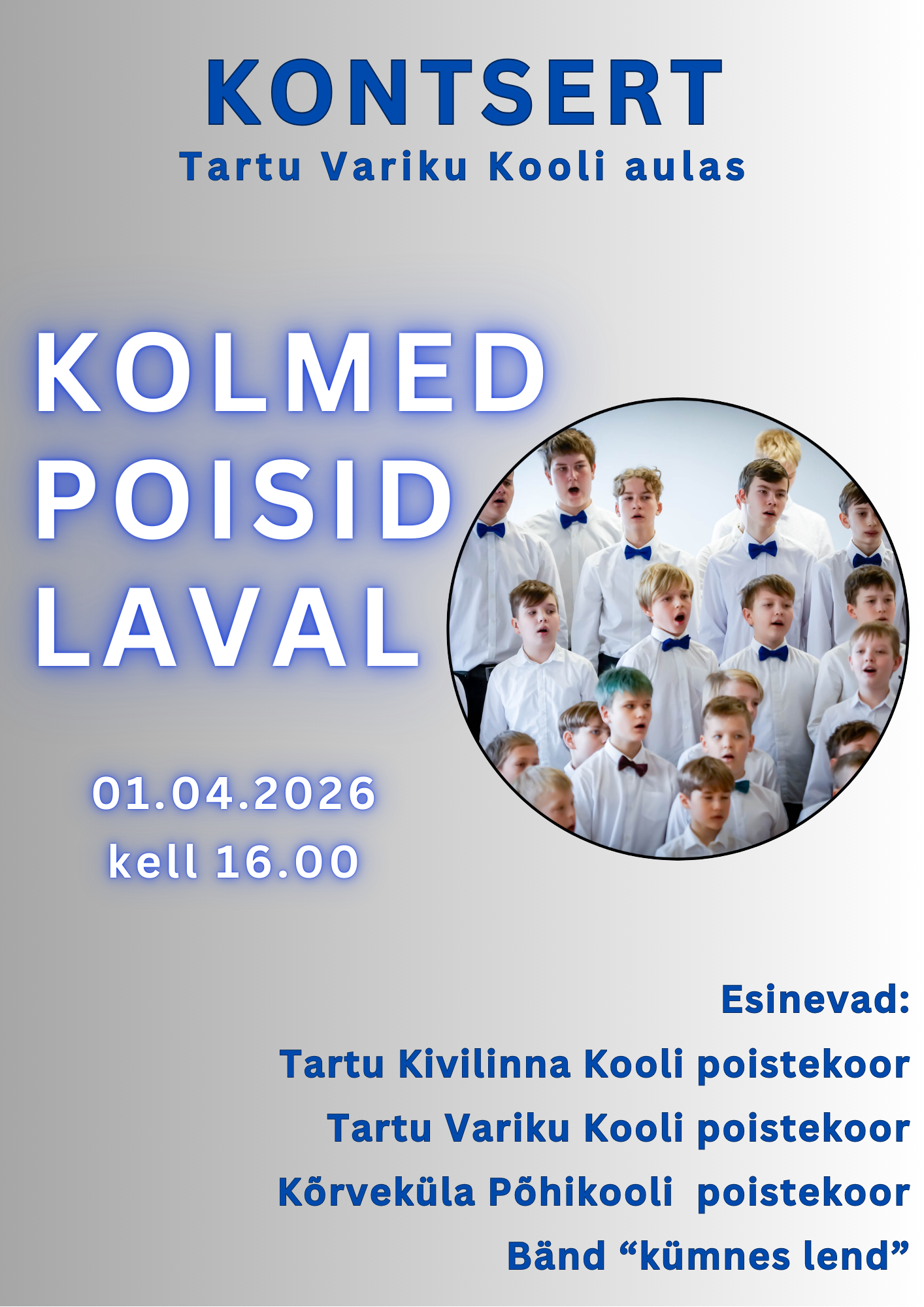 KONTSERT
Tartu Variku Kooli aulas

KOLMED POISID LAVAL

01.04.2026
kell 16.00

Esinevad:
Tartu Kivilinna Kooli poistekoor
Tartu Variku Kooli poistekoor
Kõrveküla Põhikooli poistekoor
Bänd “kümnes lend”